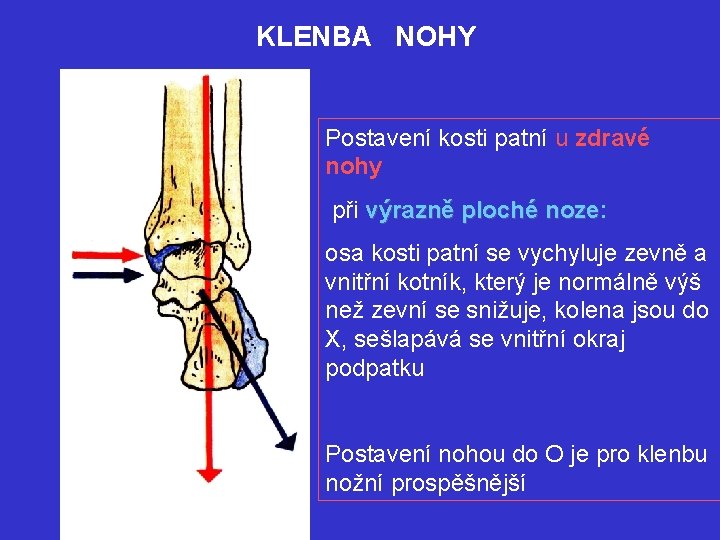 KLENBA NOHY

Postavení kosti patní u zdravé nohy

při výrazně ploché noze:

osa kosti patní se vychyluje zevně a vnitřní kotník, který je normálně výš než zevní se snižuje, kolena jsou do X, sešlapává se vnitřní okraj podpatku

Postavení nohou do O je pro klenbu nožní prospěšnější